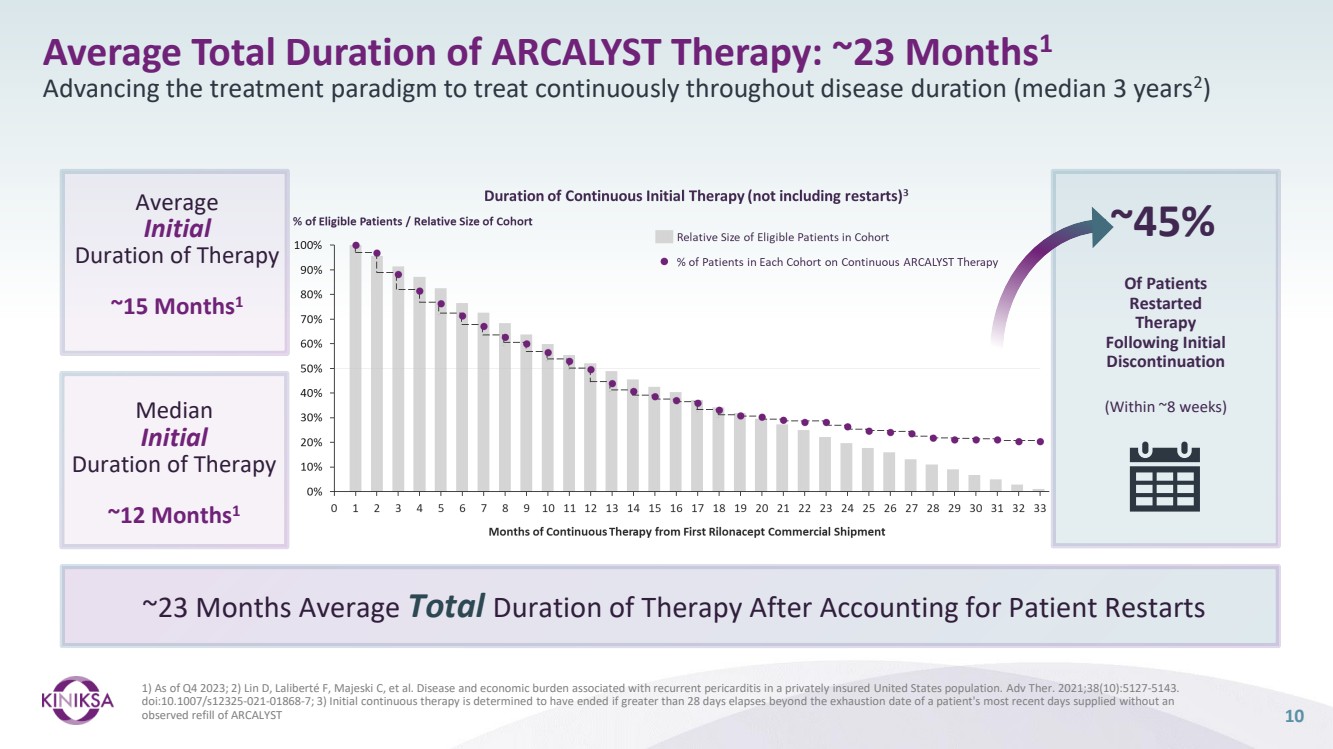 Average Total Duration of ARCALYST Therapy: ~23 Months$^1$

Advancing the treatment paradigm to treat continuously throughout disease duration (median 3 years$^2$)

Average
Initial
Duration of Therapy

~15 Months$^1$

Median
Initial
Duration of Therapy

~12 Months$^1$

Duration of Continuous Initial Therapy (not including restarts)$^3$

% of Eligible Patients / Relative Size of Cohort

Relative Size of Eligible Patients in Cohort

% of Patients in Each Cohort on Continuous ARCALYST Therapy

100%
90%
80%
70%
60%
50%
40%
30%
20%
10%
0%

0 1 2 3 4 5 6 7 8 9 10 11 12 13 14 15 16 17 18 19 20 21 22 23 24 25 26 27 28 29 30 31 32 33

Months of Continuous Therapy from First Rilonacept Commercial Shipment

~45%

Of Patients Restarted Therapy Following Initial Discontinuation

(Within ~8 weeks)

~23 Months Average Total Duration of Therapy After Accounting for Patient Restarts

KINIKSA

1) As of Q4 2023; 2) Lin D, Laliberté F, Majeski C, et al. Disease and economic burden associated with recurrent pericarditis in a privately insured United States population. Adv Ther. 2021;38(10):5127-5143. doi:10.1007/s12325-021-01868-7; 3) Initial continuous therapy is determined to have ended if greater than 28 days elapses beyond the exhaustion date of a patient's most recent days supplied without an observed refill of ARCALYST

10